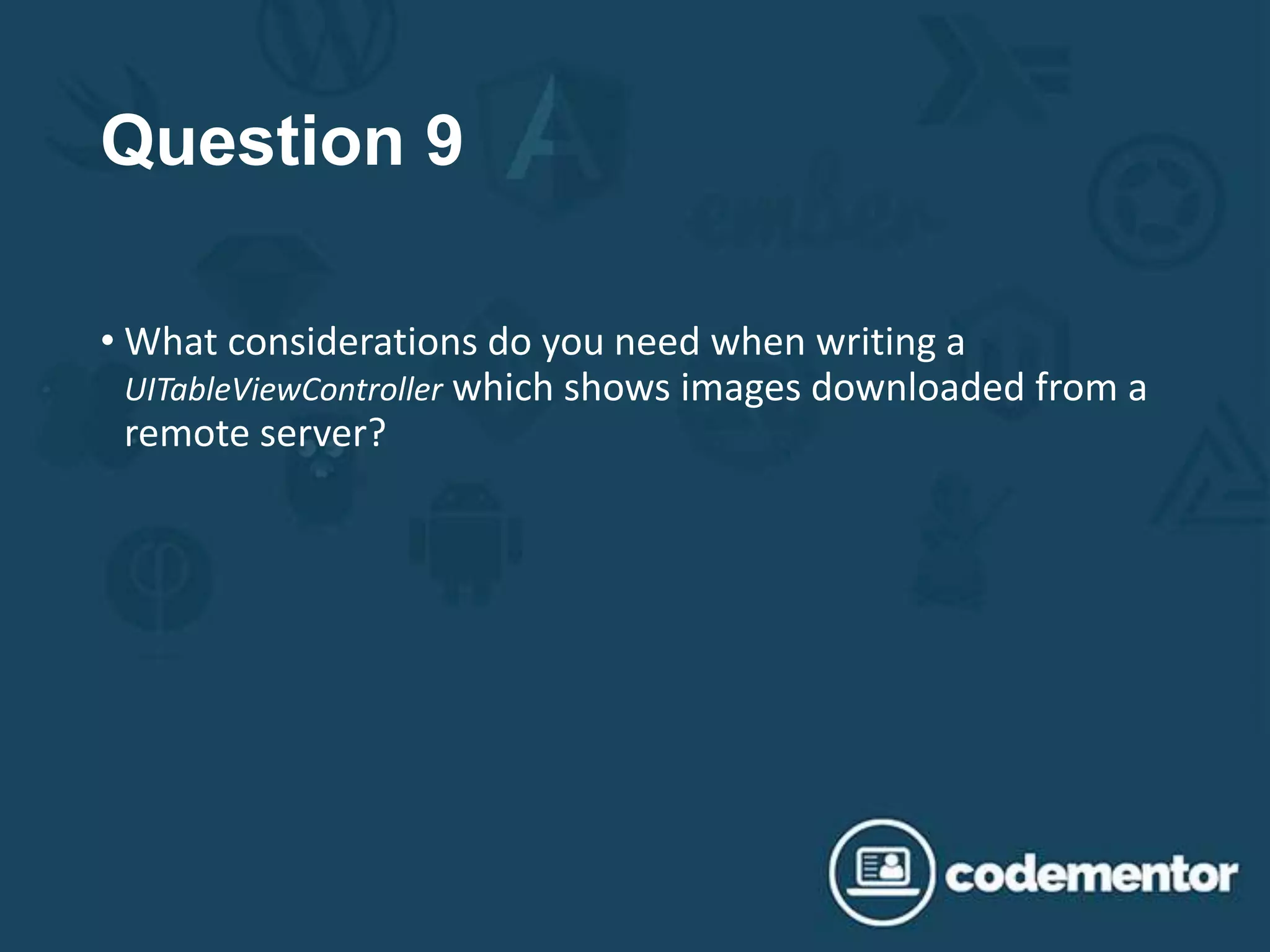 Question 9

• What considerations do you need when writing a UITableViewController which shows images downloaded from a remote server?

codementor